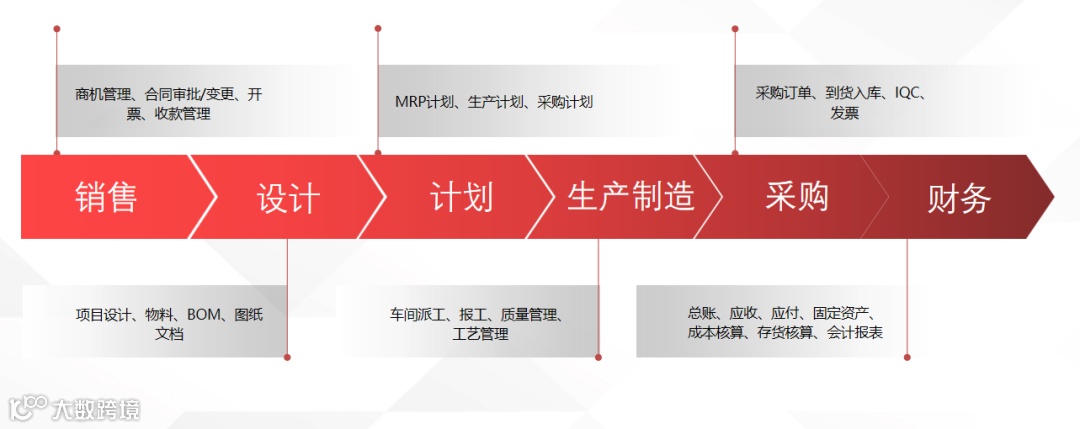 商机管理、合同审批/变更、开票、收款管理

MRP计划、生产计划、采购计划

采购订单、到货入库、IQC、发票

销售

设计

计划

生产制造

采购

财务

项目设计、物料、BOM、图纸文档

车间派工、报工、质量管理、工艺管理

总账、应收、应付、固定资产、成本核算、存货核算、会计报表

大数跨境